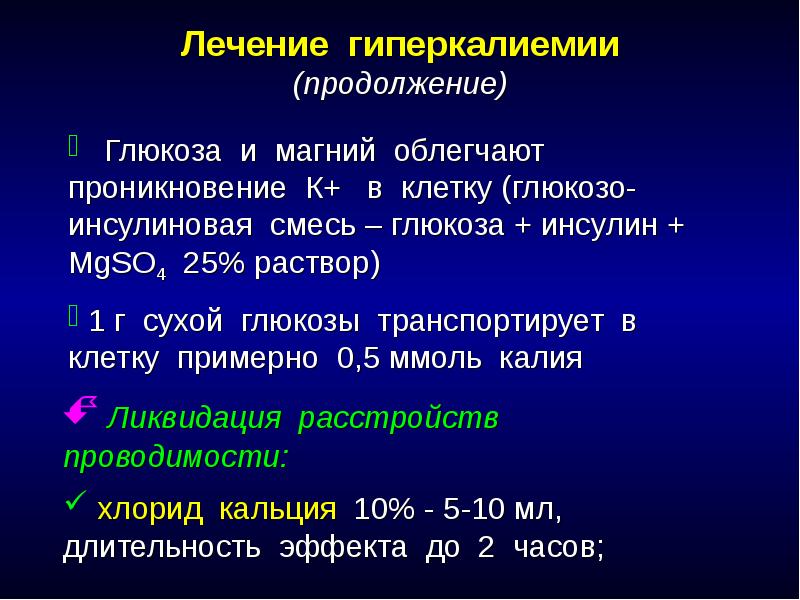 Лечение гиперкалиемии
(продолжение)

Глюкоза и магний облегчают проникновение К+ в клетку (глюкозо-инсулиновая смесь – глюкоза + инсулин + $MgSO_4$ 25% раствор)

1 г сухой глюкозы транспортирует в клетку примерно 0,5 ммоль калия

Ликвидация расстройств проводимости:

✓ хлорид кальция 10% - 5-10 мл, длительность эффекта до 2 часов;